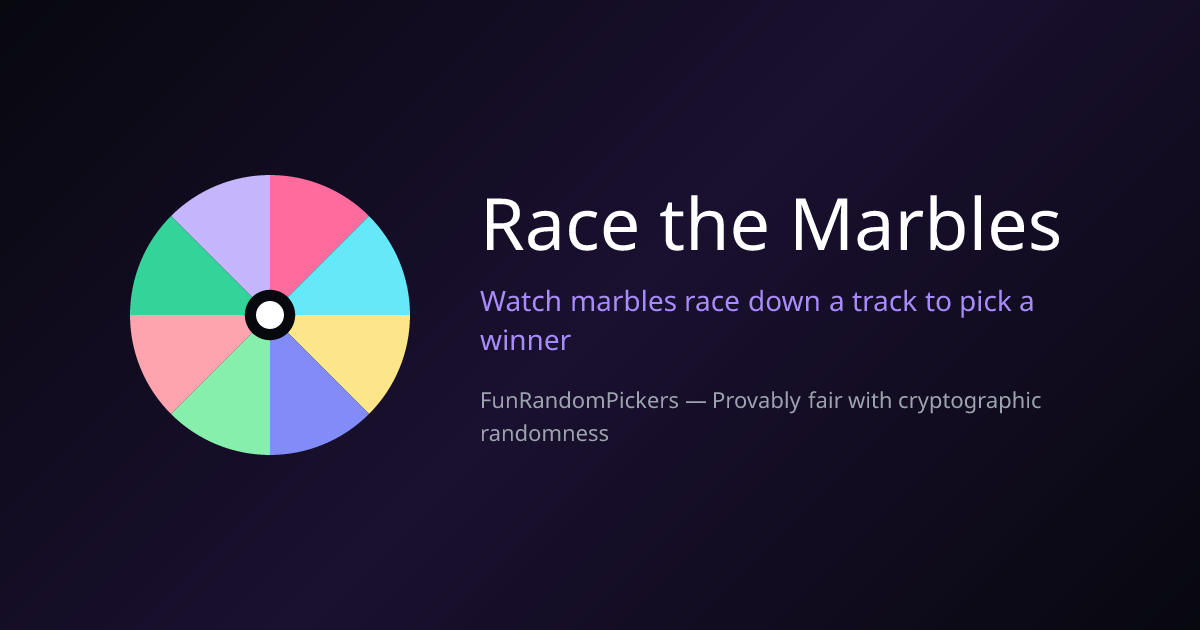 Race the Marbles

Watch marbles race down a track to pick a winner

FunRandomPickers — Provably fair with cryptographic randomness